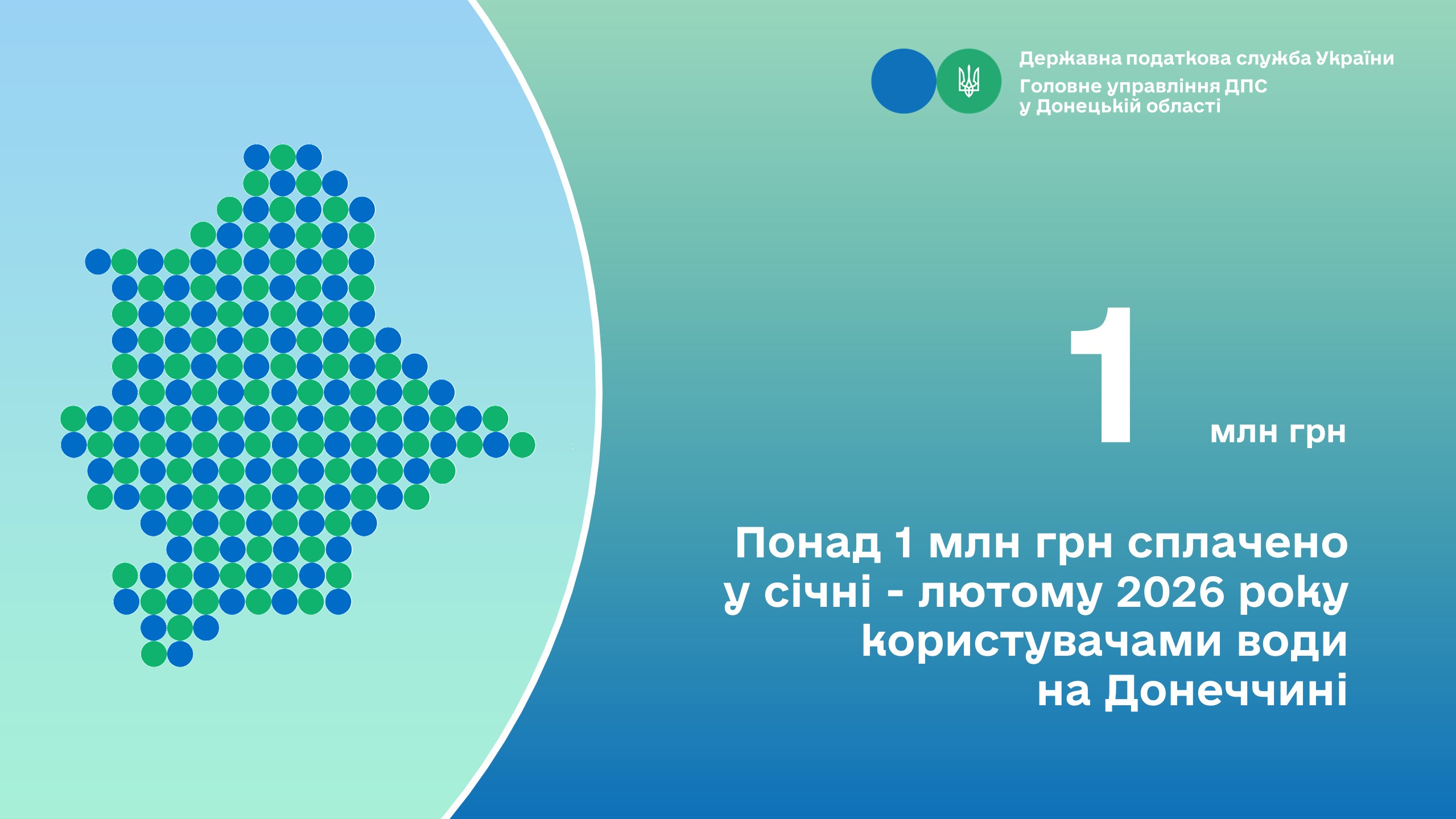 Державна податкова служба України
Головне управління ДПС у Донецькій області

1 млн грн

Понад 1 млн грн сплачено у січні - лютому 2026 року користувачами води на Донеччині